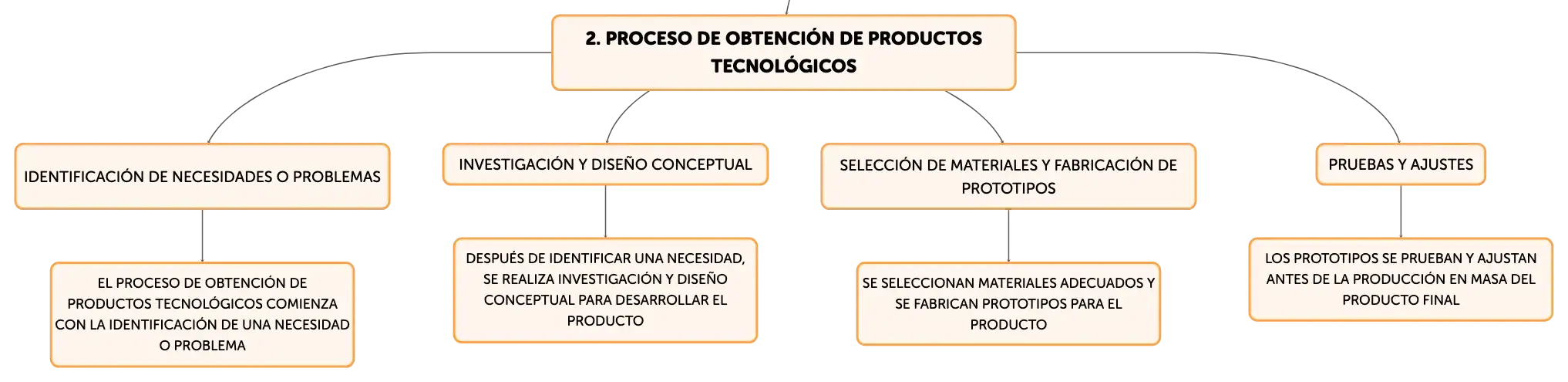 2. PROCESO DE OBTENCIÓN DE PRODUCTOS TECNOLÓGICOS

IDENTIFICACIÓN DE NECESIDADES O PROBLEMAS

EL PROCESO DE OBTENCIÓN DE PRODUCTOS TECNOLÓGICOS COMIENZA CON LA IDENTIFICACIÓN DE UNA NECESIDAD O PROBLEMA

INVESTIGACIÓN Y DISEÑO CONCEPTUAL

DESPUÉS DE IDENTIFICAR UNA NECESIDAD, SE REALIZA INVESTIGACIÓN Y DISEÑO CONCEPTUAL PARA DESARROLLAR EL PRODUCTO

SELECCIÓN DE MATERIALES Y FABRICACIÓN DE PROTOTIPOS

SE SELECCIONAN MATERIALES ADECUADOS Y SE FABRICAN PROTOTIPOS PARA EL PRODUCTO

PRUEBAS Y AJUSTES

LOS PROTOTIPOS SE PRUEBAN Y AJUSTAN ANTES DE LA PRODUCCIÓN EN MASA DEL PRODUCTO FINAL